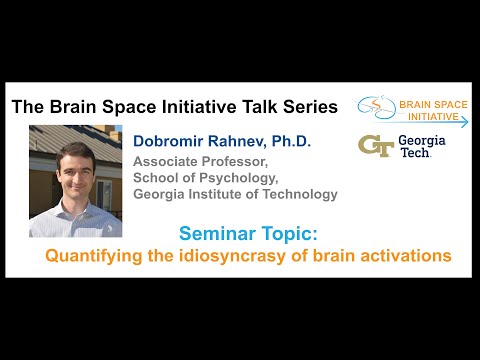 The Brain Space Initiative Talk Series

BRAIN SPACE INITIATIVE

Dobromir Rahnev, Ph.D.
Associate Professor,
School of Psychology,
Georgia Institute of Technology

GT Georgia Tech.

Seminar Topic:
Quantifying the idiosyncrasy of brain activations